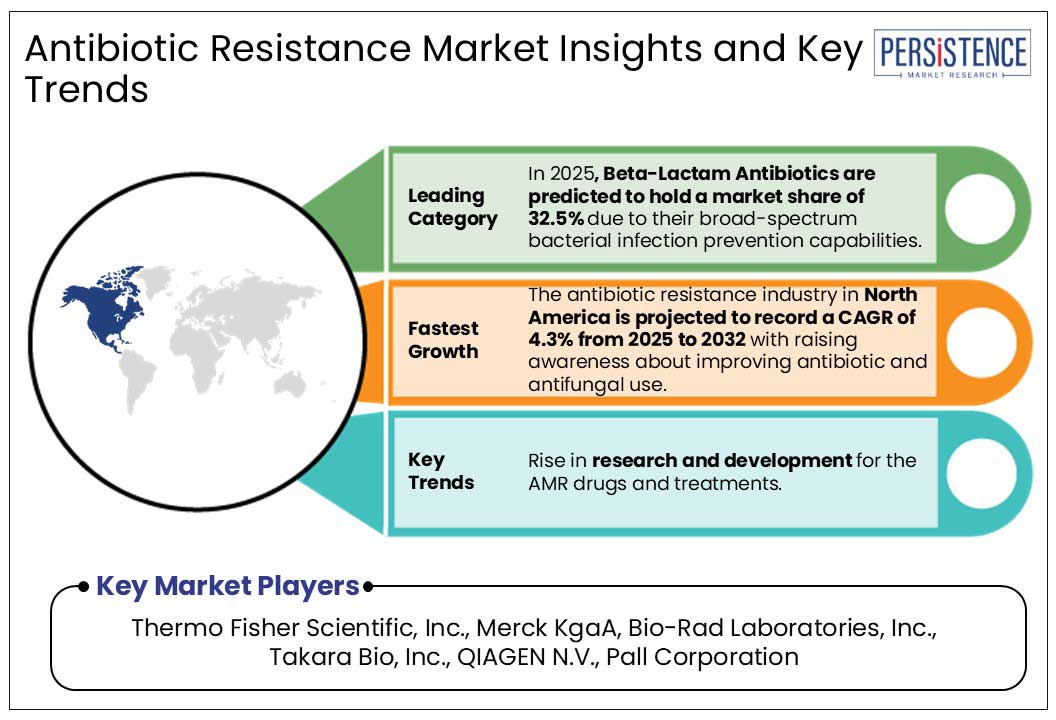 Antibiotic Resistance Market Insights and Key Trends

PERSISTENCE
MARKET RESEARCH

Leading Category

In 2025, Beta-Lactam Antibiotics are predicted to hold a market share of 32.5% due to their broad-spectrum bacterial infection prevention capabilities.

Fastest Growth

The antibiotic resistance industry in North America is projected to record a CAGR of 4.3% from 2025 to 2032 with raising awareness about improving antibiotic and antifungal use.

Key Trends

Rise in research and development for the AMR drugs and treatments.

Key Market Players

Thermo Fisher Scientific, Inc., Merck KgaA, Bio-Rad Laboratories, Inc., Takara Bio, Inc., QIAGEN N.V., Pall Corporation